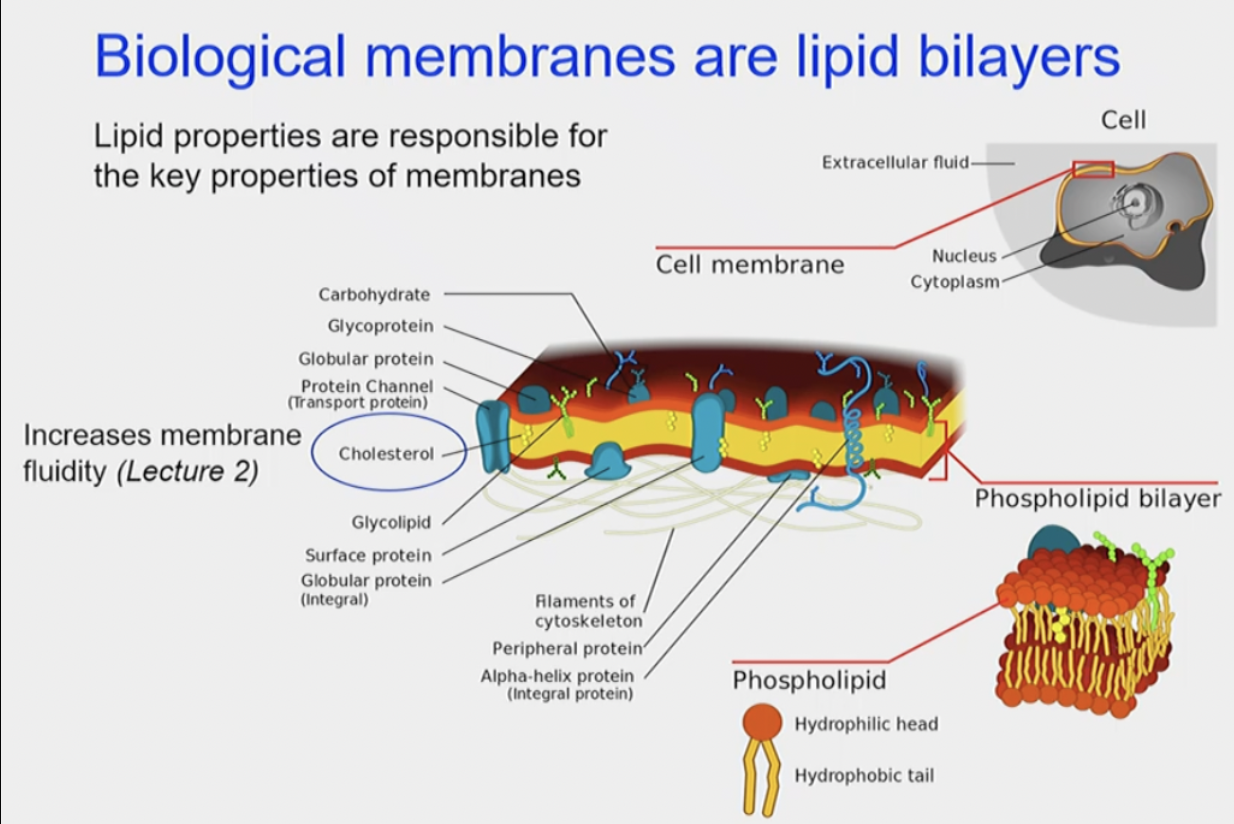 Biological membranes are lipid bilayers

Lipid properties are responsible for the key properties of membranes

Cell

Extracellular fluid

Nucleus

Cytoplasm

Cell membrane

Carbohydrate

Glycoprotein

Globular protein

Protein Channel (Transport protein)

Increases membrane fluidity (Lecture 2)

Cholesterol

Glycolipid

Surface protein

Globular protein (Integral)

Filaments of cytoskeleton

Peripheral protein

Alpha-helix protein (Integral protein)

Phospholipid bilayer

Phospholipid

Hydrophilic head

Hydrophobic tail